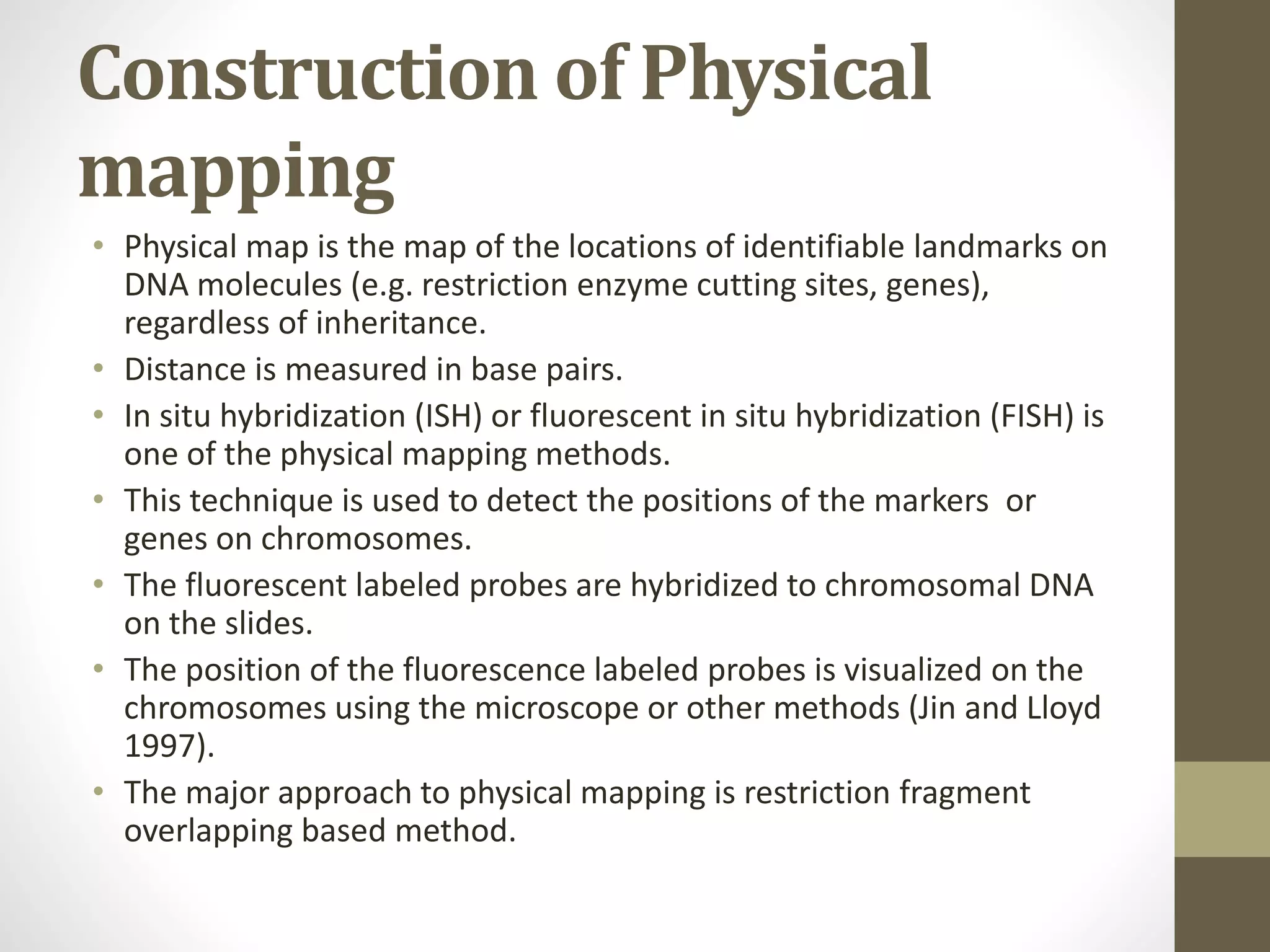 Construction of Physical mapping

• Physical map is the map of the locations of identifiable landmarks on DNA molecules (e.g. restriction enzyme cutting sites, genes), regardless of inheritance.
• Distance is measured in base pairs.
• In situ hybridization (ISH) or fluorescent in situ hybridization (FISH) is one of the physical mapping methods.
• This technique is used to detect the positions of the markers  or genes on chromosomes.
• The fluorescent labeled probes are hybridized to chromosomal DNA on the slides.
• The position of the fluorescence labeled probes is visualized on the chromosomes using the microscope or other methods (Jin and Lloyd 1997).
• The major approach to physical mapping is restriction fragment overlapping based method.